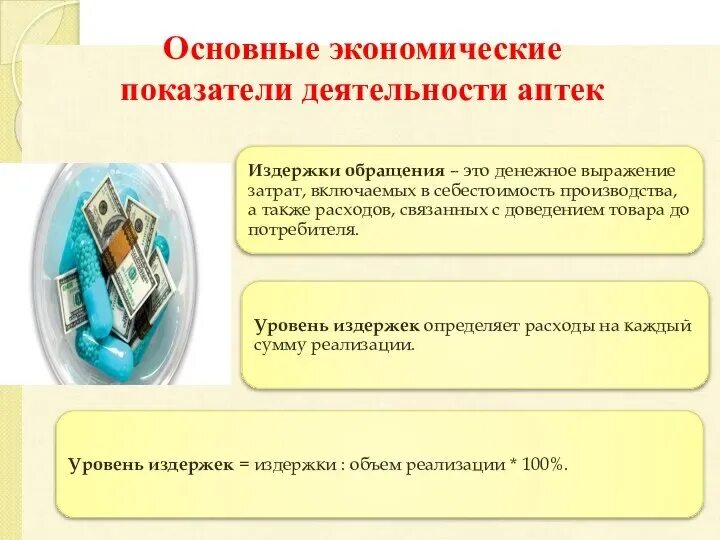 Основные экономические показатели деятельности аптек

Издержки обращения – это денежное выражение затрат, включаемых в себестоимость производства, а также расходов, связанных с доведением товара до потребителя.

Уровень издержек определяет расходы на каждый сумму реализации.

Уровень издержек = издержки : объем реализации * 100%.